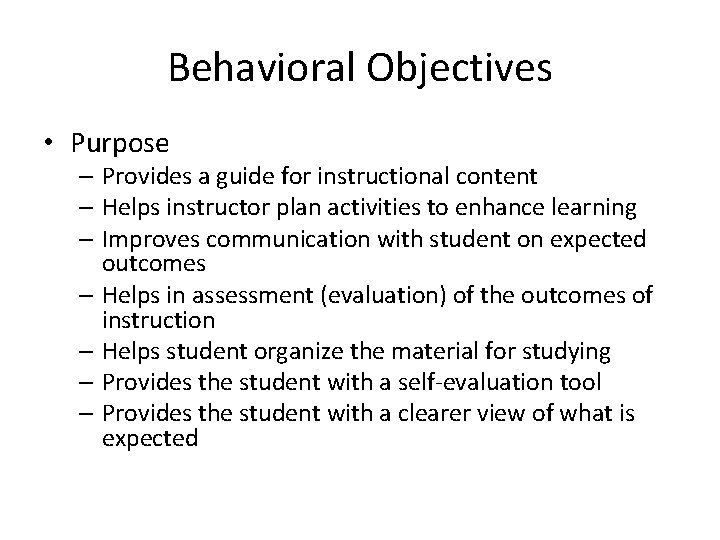 Behavioral Objectives

• Purpose
– Provides a guide for instructional content
– Helps instructor plan activities to enhance learning
– Improves communication with student on expected outcomes
– Helps in assessment (evaluation) of the outcomes of instruction
– Helps student organize the material for studying
– Provides the student with a self-evaluation tool
– Provides the student with a clearer view of what is expected